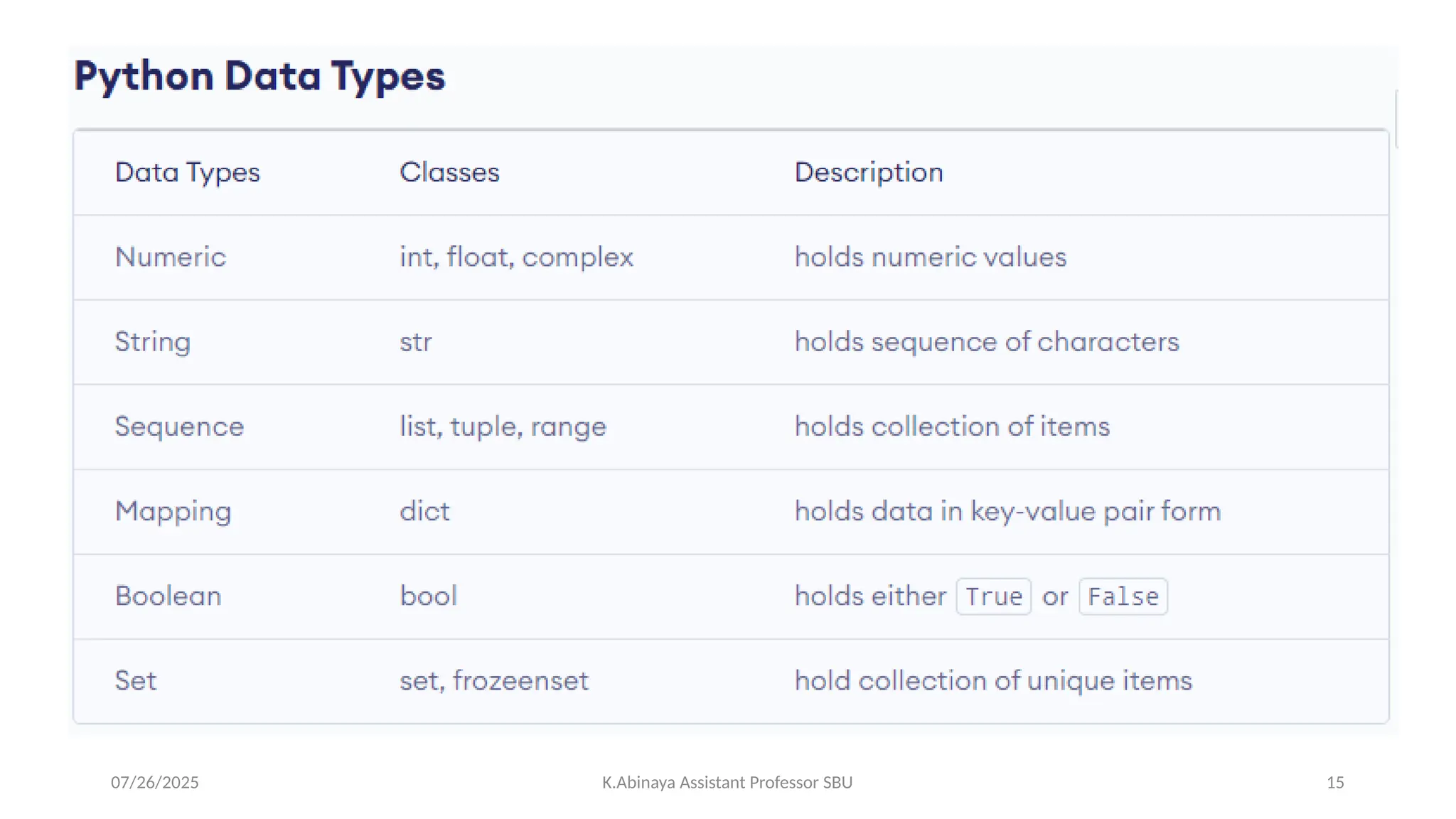 Python Data Types

| Data Types | Classes | Description |
|---|---|---|
| Numeric | int, float, complex | holds numeric values |
| String | str | holds sequence of characters |
| Sequence | list, tuple, range | holds collection of items |
| Mapping | dict | holds data in key-value pair form |
| Boolean | bool | holds either True or False |
| Set | set, frozeenset | hold collection of unique items |

07/26/2025

K.Abinaya Assistant Professor SBU

15